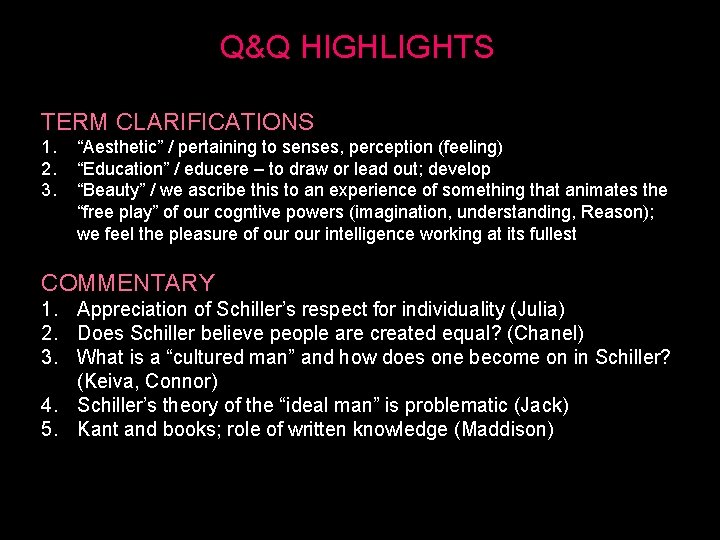 Q&Q HIGHLIGHTS

TERM CLARIFICATIONS
1. “Aesthetic” / pertaining to senses, perception (feeling)
2. “Education” / educere – to draw or lead out; develop
3. “Beauty” / we ascribe this to an experience of something that animates the “free play” of our cogntive powers (imagination, understanding, Reason); we feel the pleasure of our our intelligence working at its fullest

COMMENTARY
1. Appreciation of Schiller’s respect for individuality (Julia)
2. Does Schiller believe people are created equal? (Chanel)
3. What is a “cultured man” and how does one become on in Schiller? (Keiva, Connor)
4. Schiller’s theory of the “ideal man” is problematic (Jack)
5. Kant and books; role of written knowledge (Maddison)